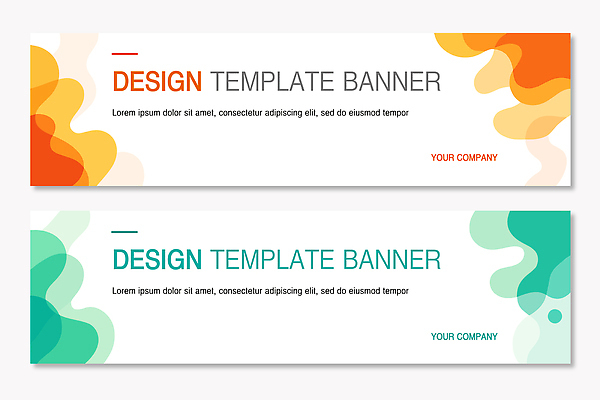 DESIGN TEMPLATE BANNER

Lorem ipsum dolor sit amet, consectetur adipiscing elit, sed do eiusmod tempor

YOUR COMPANY

DESIGN TEMPLATE BANNER

Lorem ipsum dolor sit amet, consectetur adipiscing elit, sed do eiusmod tempor

YOUR COMPANY